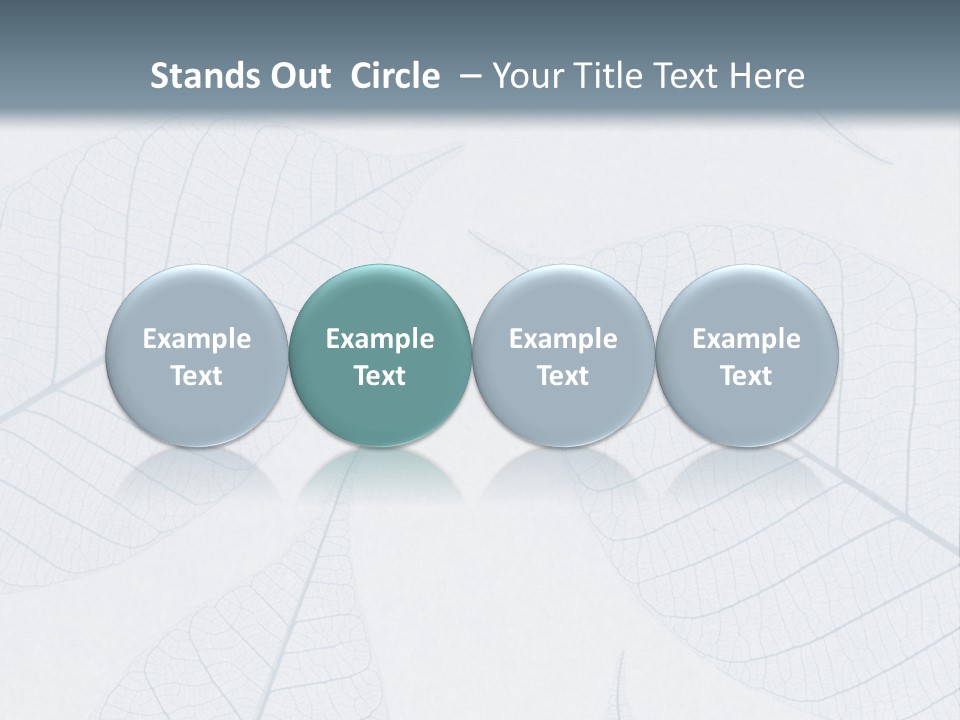 Stands Out Circle – Your Title Text Here

Example Text

Example Text

Example Text

Example Text